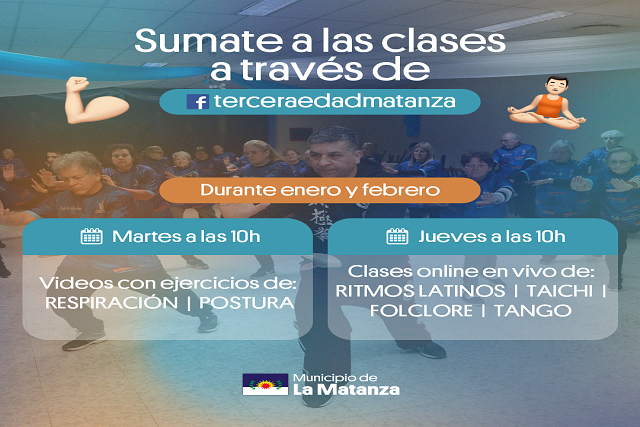 Sumate a las clases a través de

terceraedadmatanza

Durante enero y febrero

Martes a las 10h

Videos con ejercicios de: RESPIRACIÓN | POSTURA

Jueves a las 10h

Clases online en vivo de: RITMOS LATINOS | TAICHI | FOLCLORE | TANGO

Municipio de La Matanza